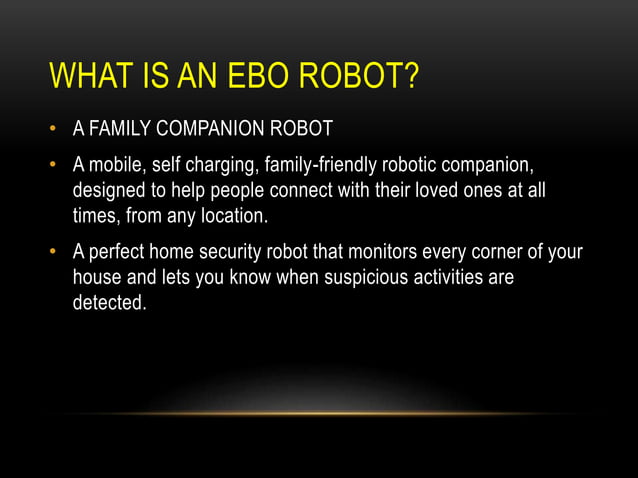 WHAT IS AN EBO ROBOT?

• A FAMILY COMPANION ROBOT

• A mobile, self charging, family-friendly robotic companion, designed to help people connect with their loved ones at all times, from any location.

• A perfect home security robot that monitors every corner of your house and lets you know when suspicious activities are detected.